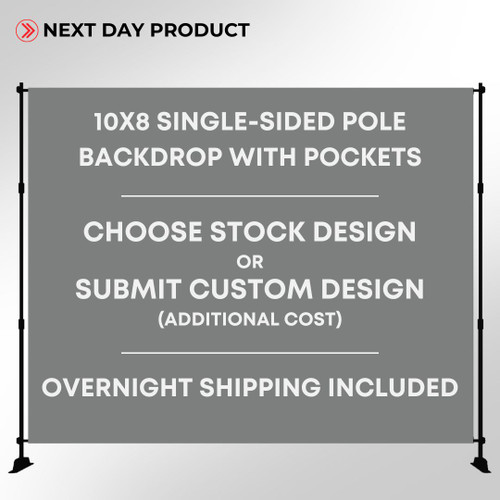 NEXT DAY PRODUCT

10X8 SINGLE-SIDED POLE BACKDROP WITH POCKETS

CHOOSE STOCK DESIGN
OR
SUBMIT CUSTOM DESIGN
(ADDITIONAL COST)

OVERNIGHT SHIPPING INCLUDED